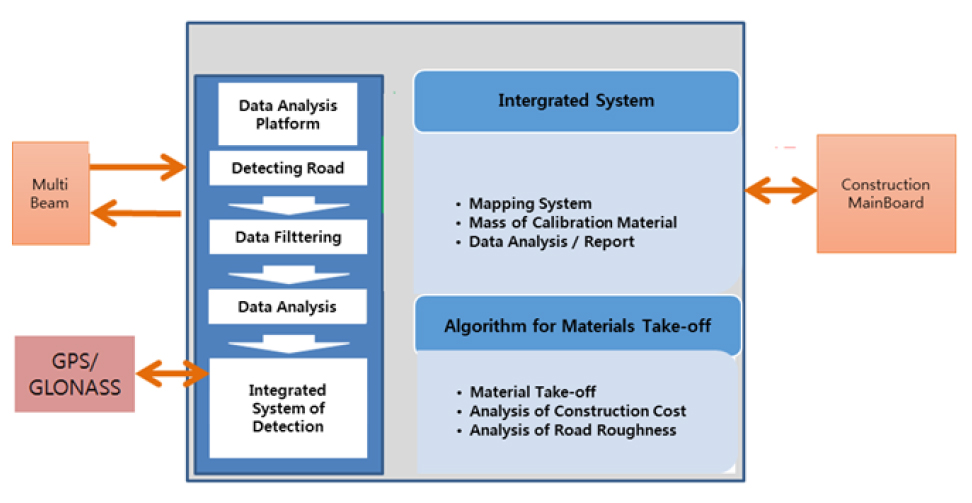 Multi Beam

GPS/ GLONASS

Data Analysis Platform

Detecting Road

Data Filttering

Data Analysis

Integrated System of Detection

Intergrated System

- Mapping System
- Mass of Calibration Material
- Data Analysis / Report

Algorithm for Materials Take-off

- Material Take-off
- Analysis of Construction Cost
- Analysis of Road Roughness

Construction MainBoard